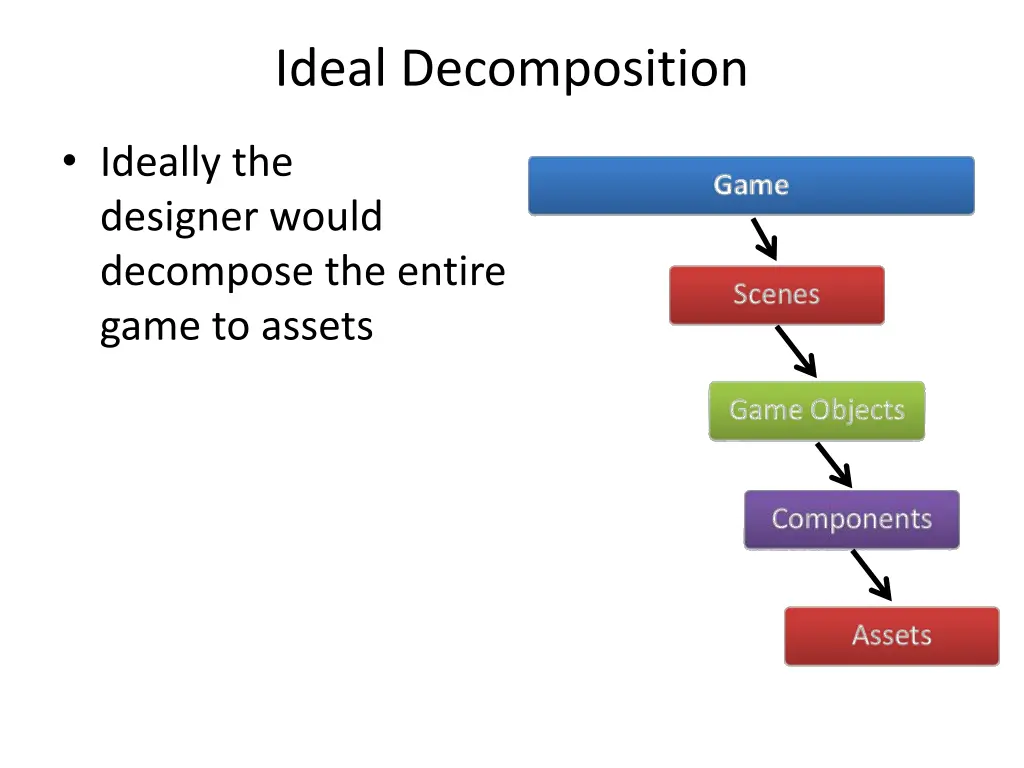 Ideal Decomposition

• Ideally the designer would decompose the entire game to assets

Game

Scenes

Game Objects

Components

Assets